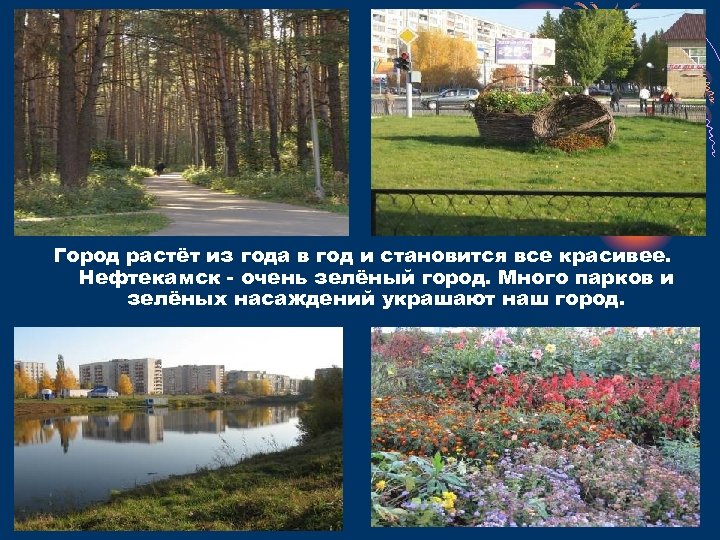 Город растёт из года в год и становится все красивее. Нефтекамск - очень зелёный город. Много парков и зелёных насаждений украшают наш город.